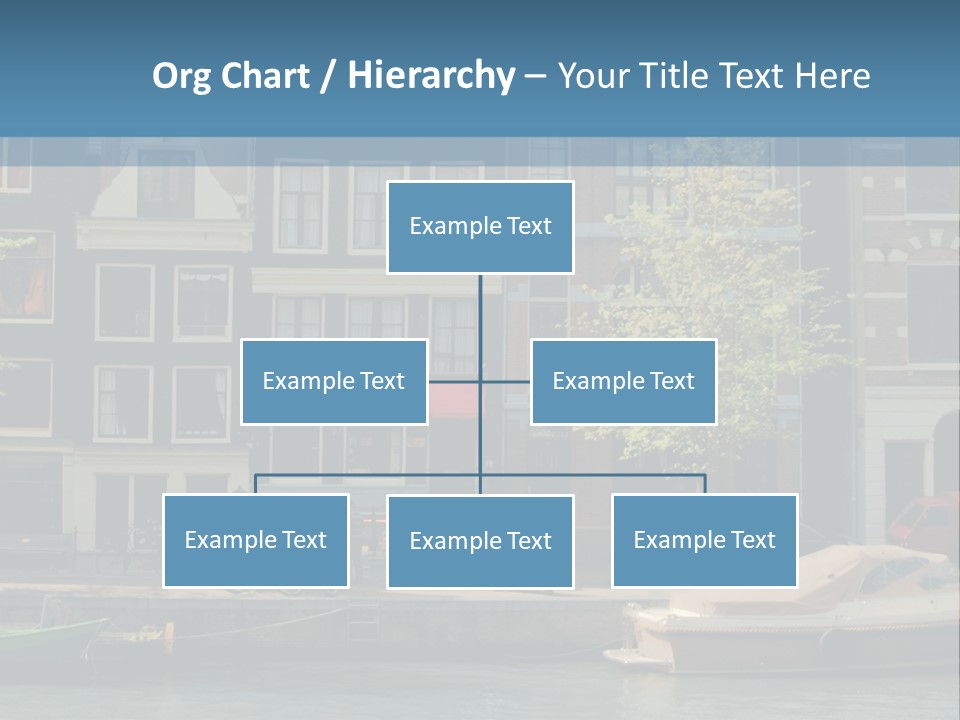 Org Chart / Hierarchy – Your Title Text Here

Example Text

Example Text

Example Text

Example Text

Example Text

Example Text